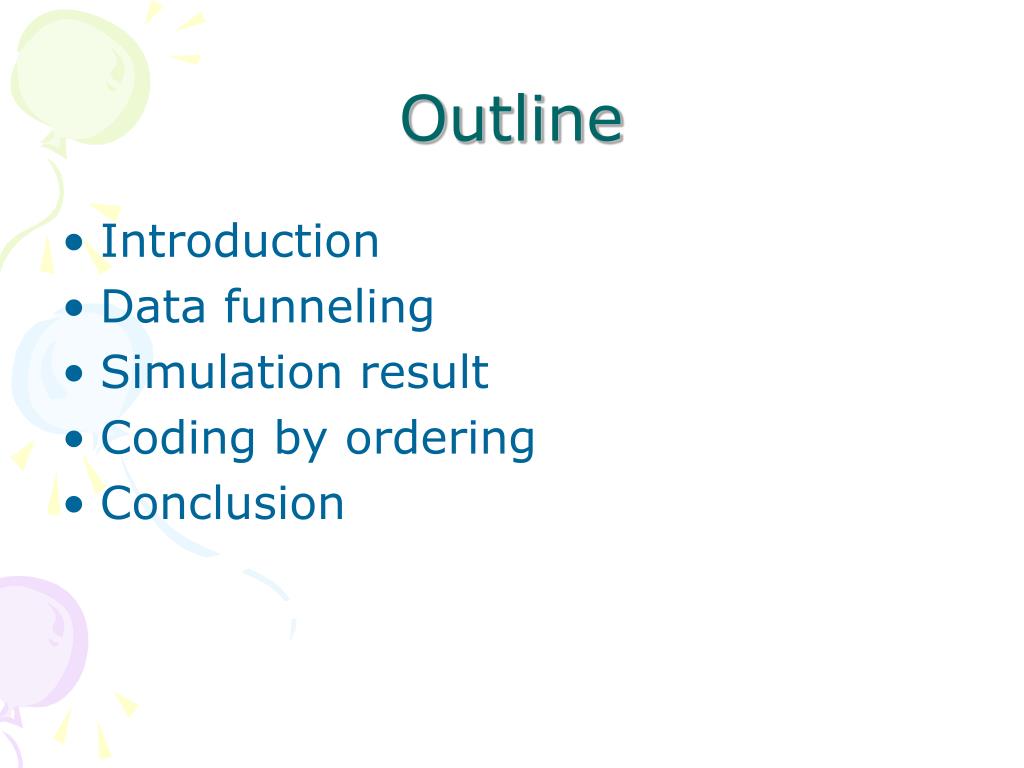 Outline

• Introduction
• Data funneling
• Simulation result
• Coding by ordering
• Conclusion